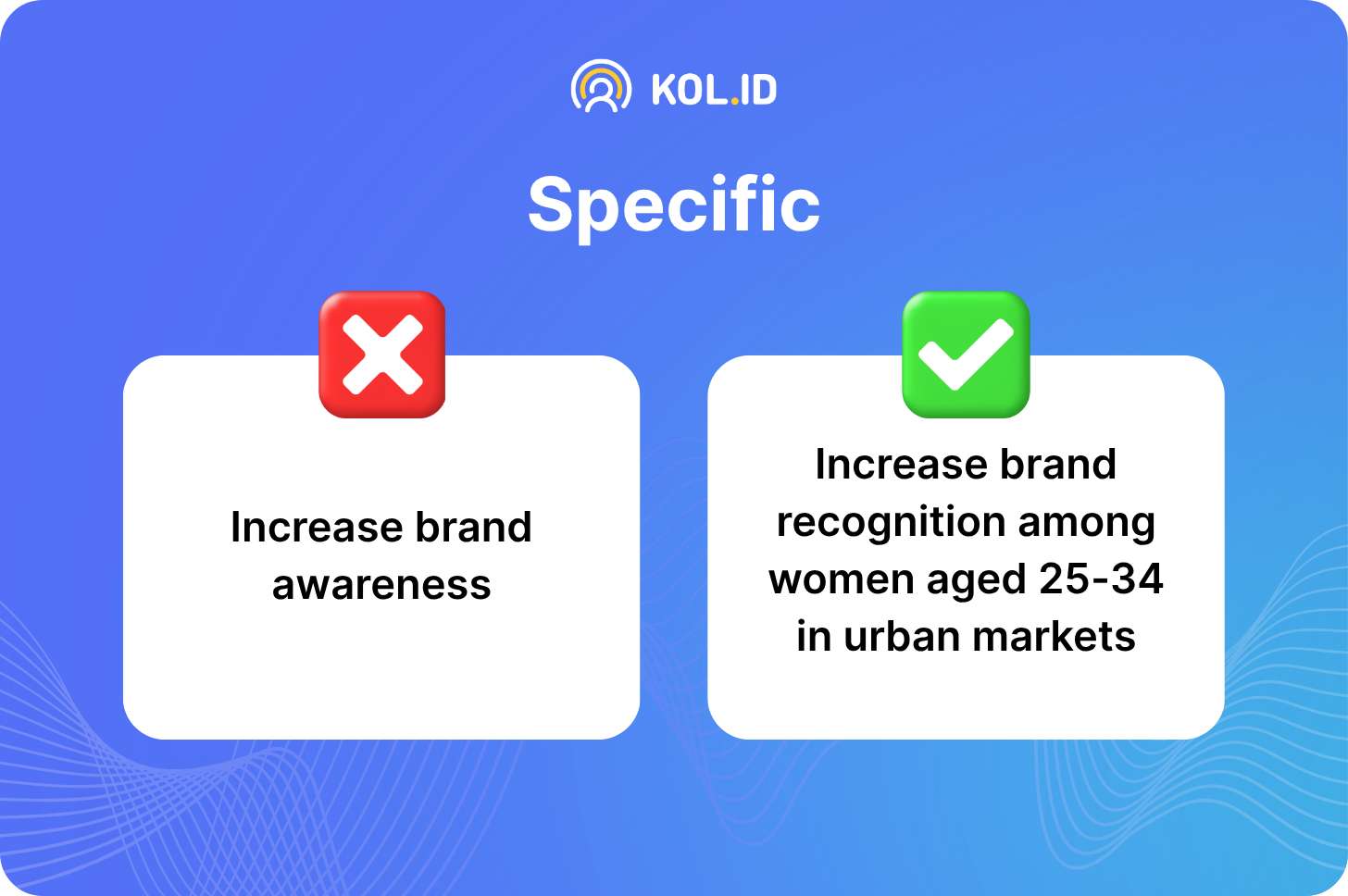 KOL.ID

Specific

Increase brand awareness

Increase brand recognition among women aged 25-34 in urban markets